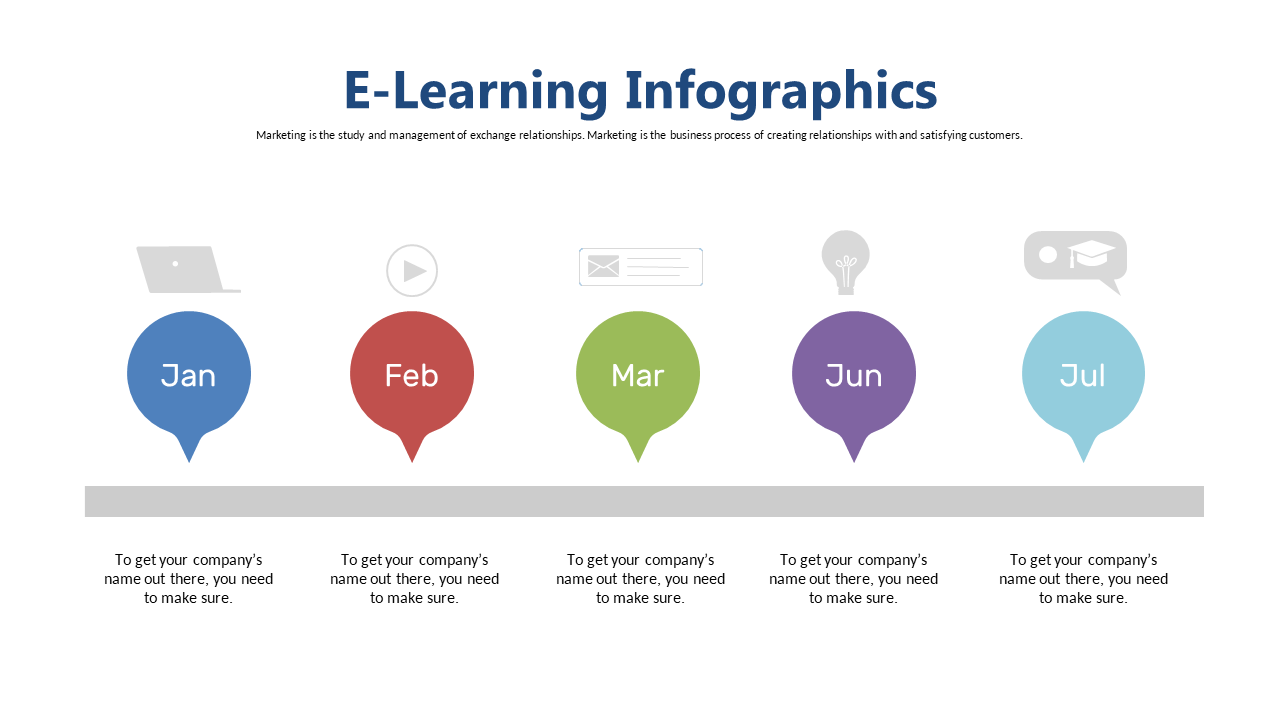 E-Learning Infographics

Marketing is the study and management of exchange relationships. Marketing is the business process of creating relationships with and satisfying customers.

Jan

Feb

Mar

Jun

Jul

To get your company's name out there, you need to make sure.

To get your company's name out there, you need to make sure.

To get your company's name out there, you need to make sure.

To get your company's name out there, you need to make sure.

To get your company's name out there, you need to make sure.